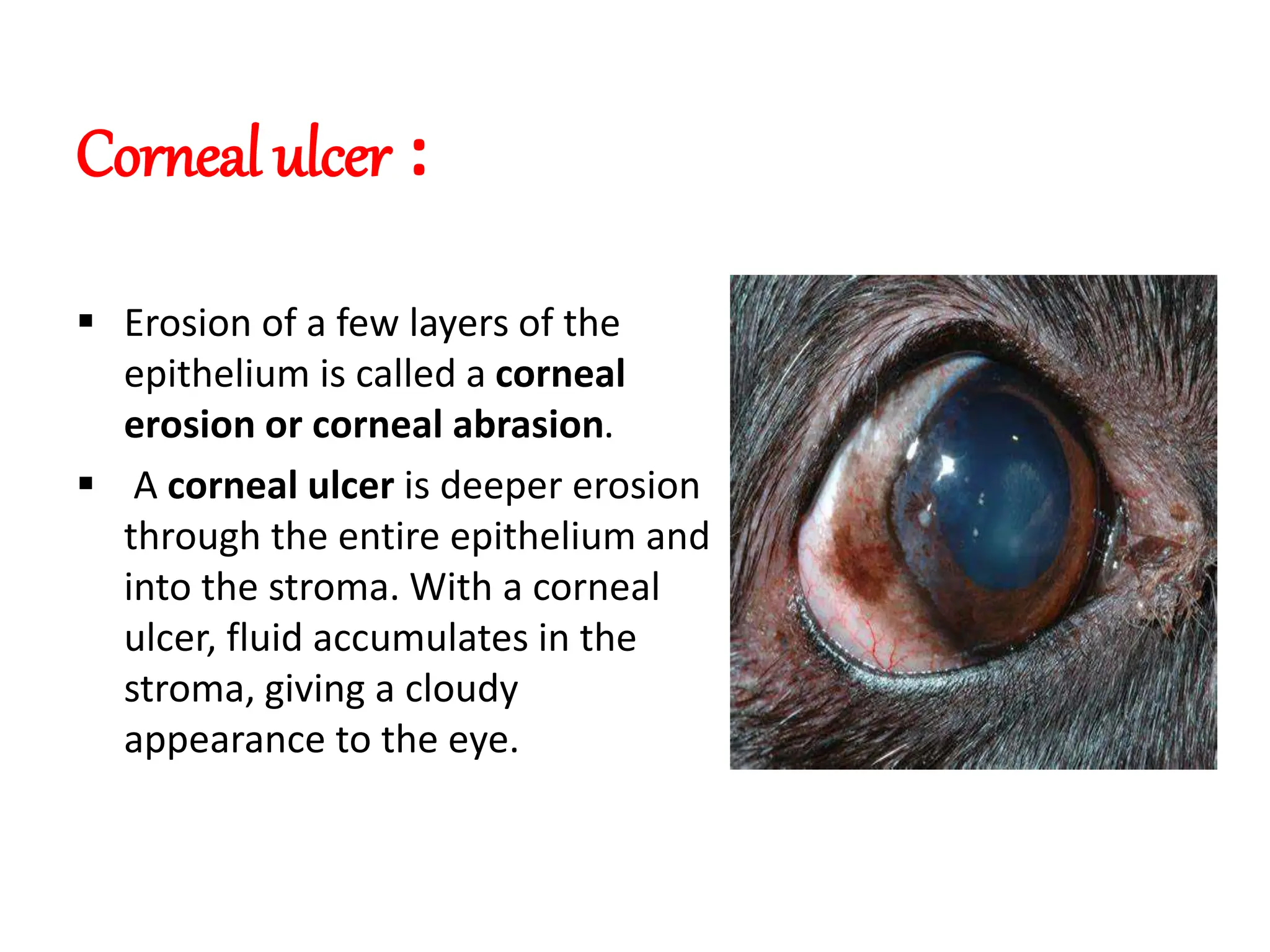 Corneal ulcer :

▪ Erosion of a few layers of the epithelium is called a corneal erosion or corneal abrasion.

▪ A corneal ulcer is deeper erosion through the entire epithelium and into the stroma. With a corneal ulcer, fluid accumulates in the stroma, giving a cloudy appearance to the eye.